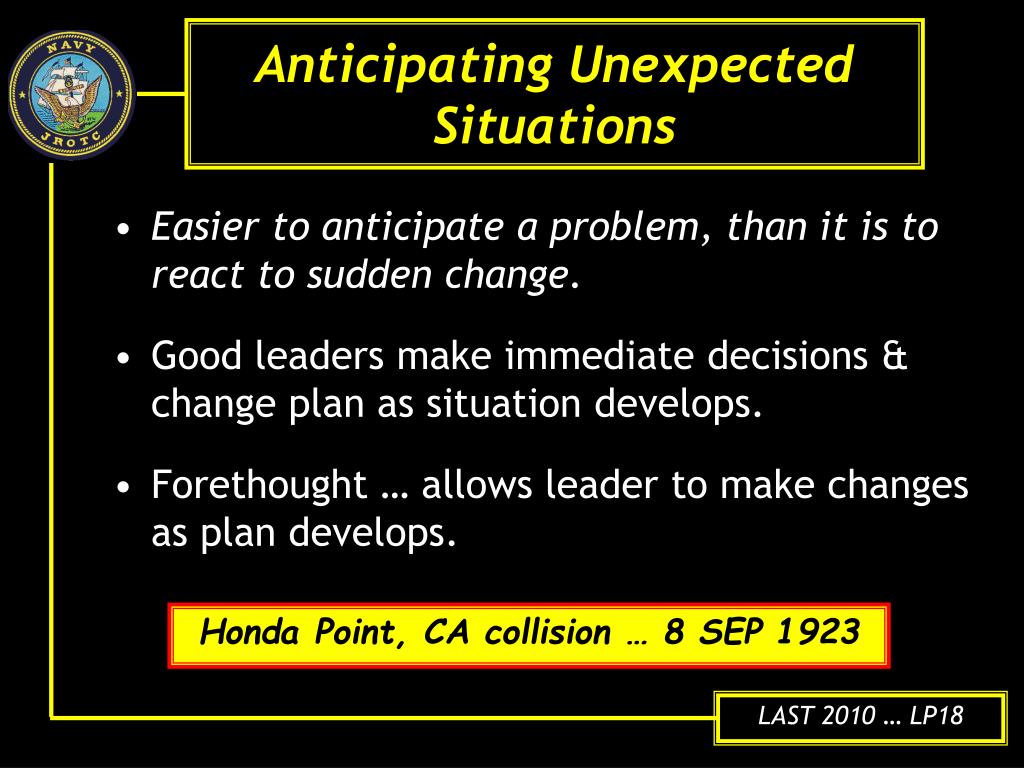 NAVY JROTC

Anticipating Unexpected Situations

• Easier to anticipate a problem, than it is to react to sudden change.

• Good leaders make immediate decisions & change plan as situation develops.

• Forethought … allows leader to make changes as plan develops.

Honda Point, CA collision … 8 SEP 1923

LAST 2010 … LP18